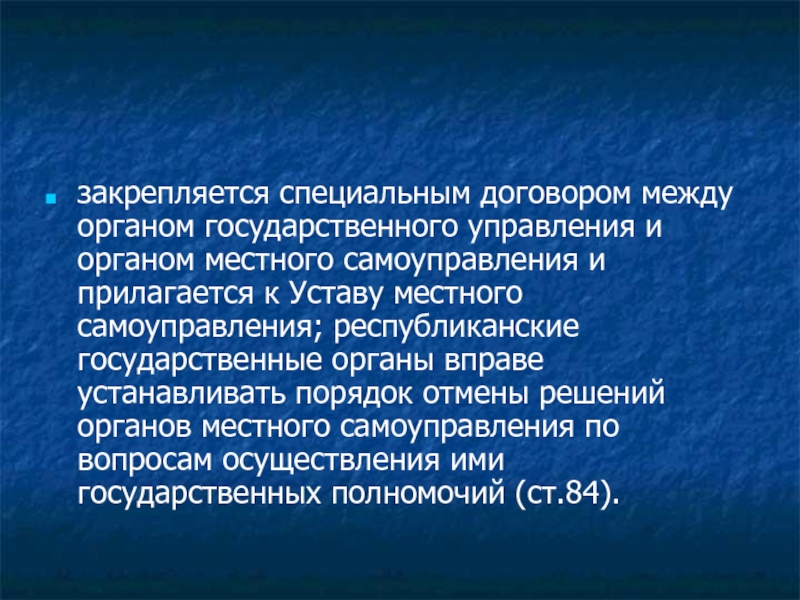 закрепляется специальным договором между органом государственного управления и органом местного самоуправления и прилагается к Уставу местного самоуправления; республиканские государственные органы вправе устанавливать порядок отмены решений органов местного самоуправления по вопросам осуществления ими государственных полномочий (ст.84).